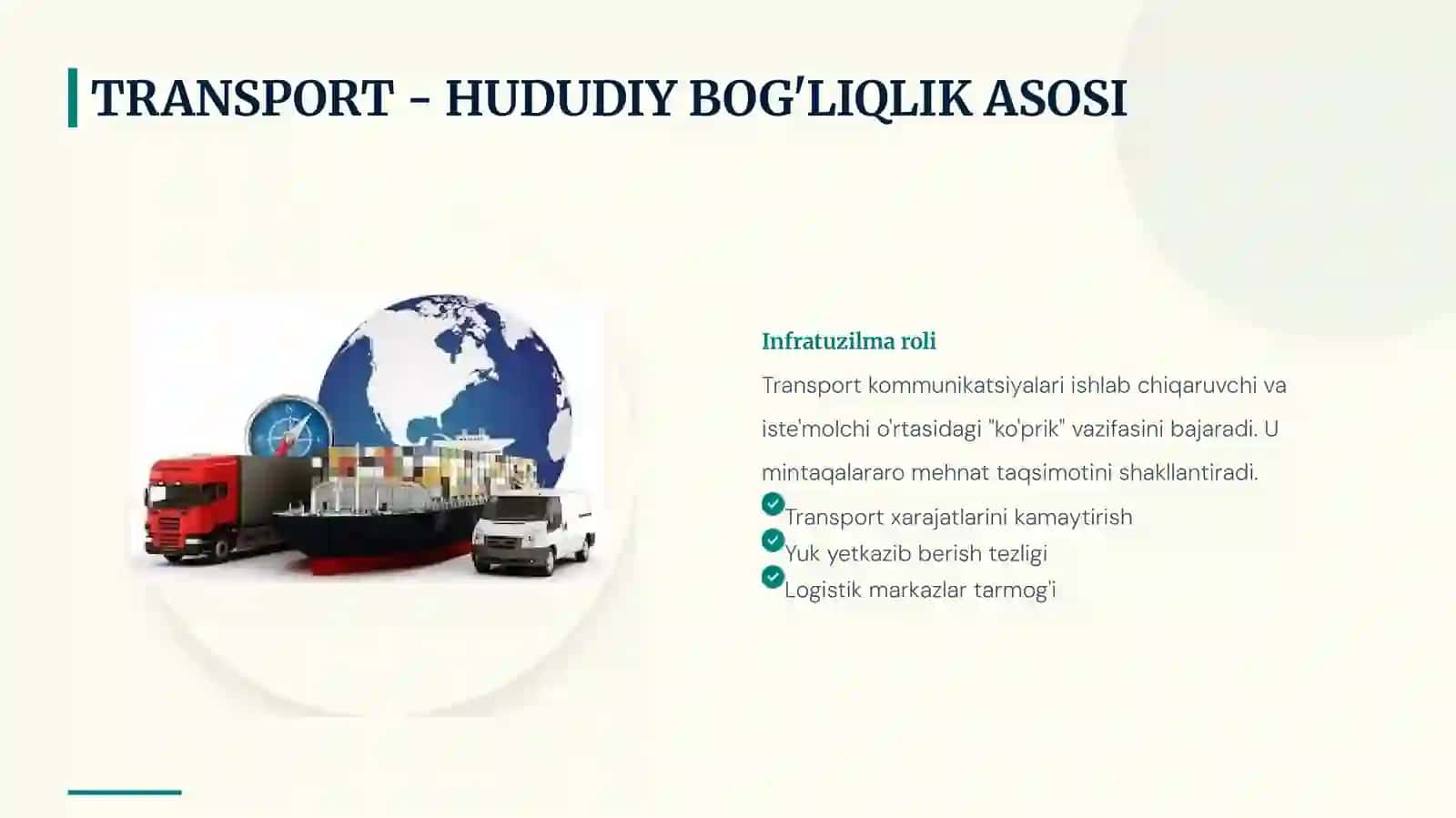 TRANSPORT - HUDUDIY BOG'LIQLIK ASOSI

Infratuzilma roli

Transport kommunikatsiyalari ishlab chiqaruvchi va iste'molchi o'rtasidagi "ko'prik" vazifasini bajaradi. U mintaqalararo mehnat taqsimotini shakllantiradi.

Transport xarajatlarini kamaytirish
Yuk yetkazib berish tezligi
Logistik markazlar tarmog'i